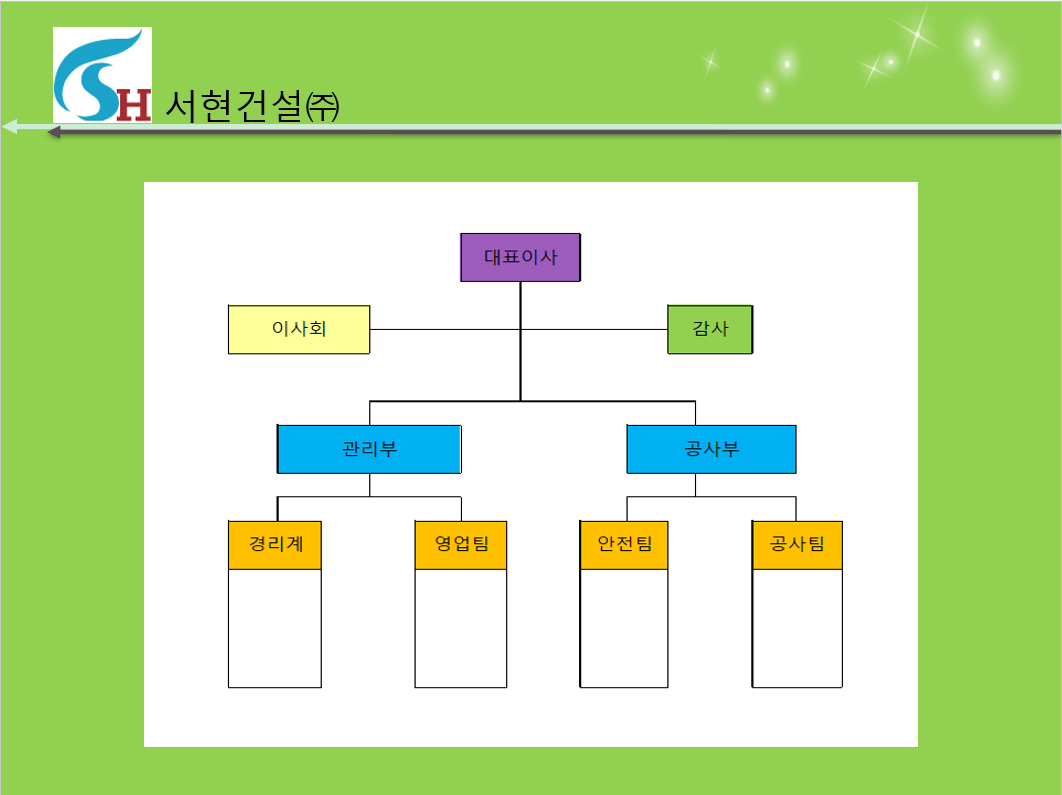 SH 서현건설㈜

대표이사

이사회

감사

관리부

공사부

경리계

영업팀

안전팀

공사팀